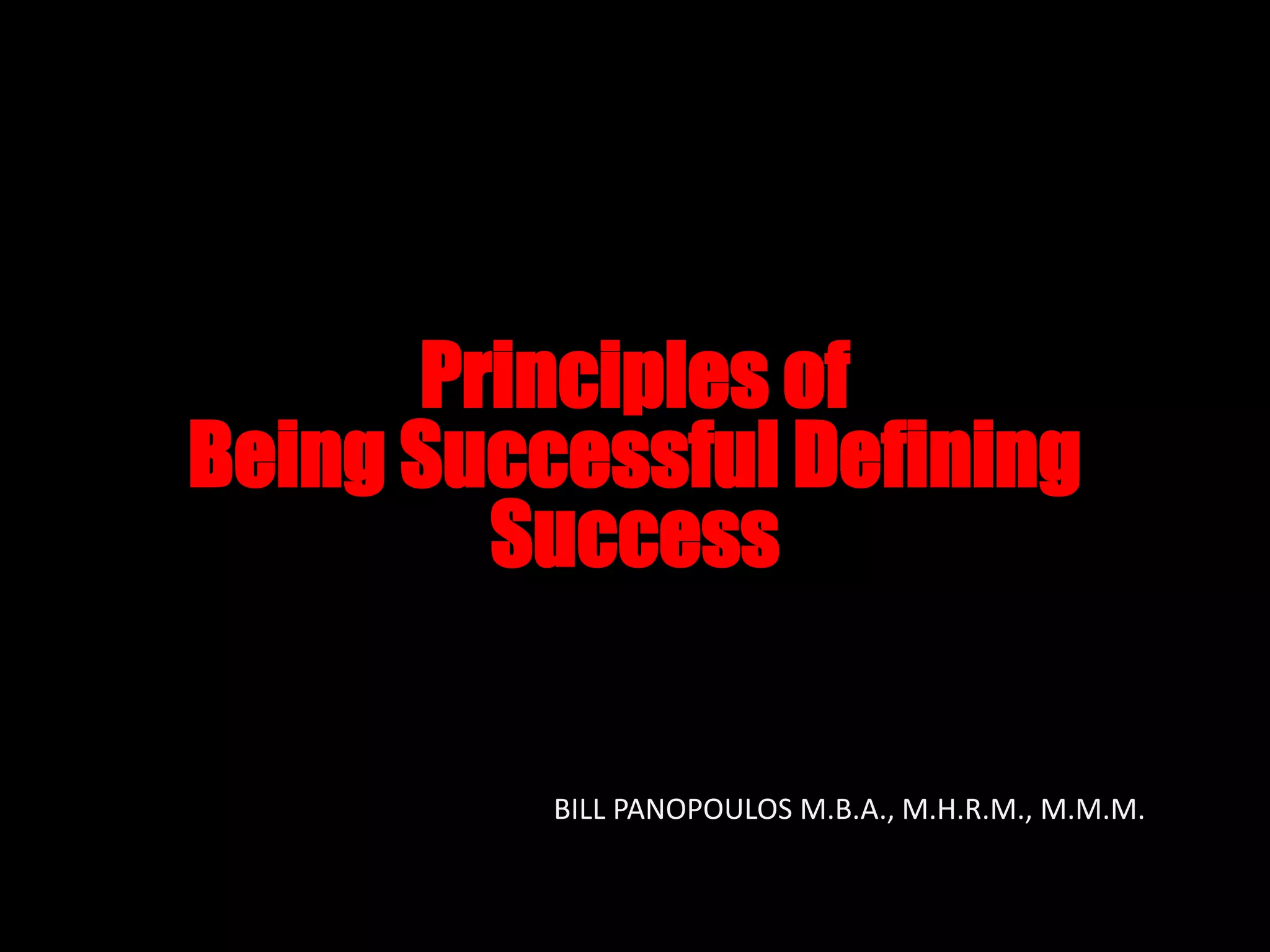 Principles of
Being Successful Defining
Success

BILL PANOPOULOS M.B.A., M.H.R.M., M.M.M.